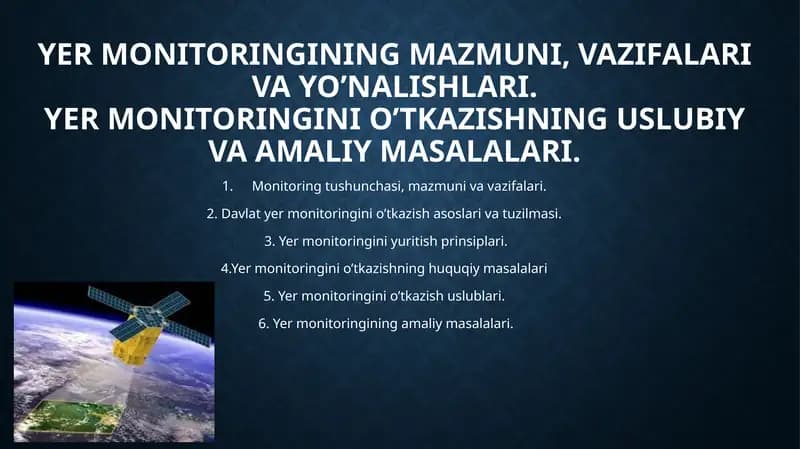 YER MONITORINGINING MAZMUNI, VAZIFALARI VA YO'NALISHLARI.
YER MONITORINGINI O'TKAZISHNING USLUBIY VA AMALIY MASALALARI.

1. Monitoring tushunchasi, mazmuni va vazifalari.
2. Davlat yer monitoringini o'tkazish asoslari va tuzilmasi.
3. Yer monitoringini yuritish prinsiplari.
4.Yer monitoringini o'tkazishning huquqiy masalalari
5. Yer monitoringini o'tkazish uslublari.
6. Yer monitoringining amaliy masalalari.